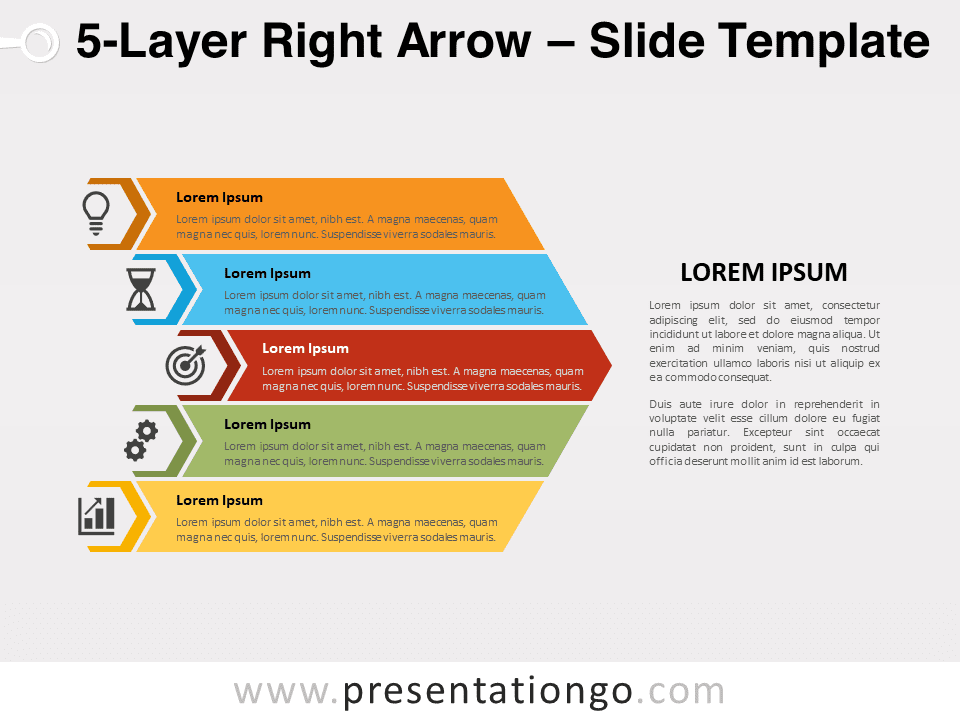 5-Layer Right Arrow – Slide Template

Lorem Ipsum

Lorem ipsum dolor sit amet, nibh est. A magna maecenas, quam magna nec quis, lorem nunc. Suspendisse viverra sodales mauris.

Lorem Ipsum

Lorem ipsum dolor sit amet, nibh est. A magna maecenas, quam magna nec quis, lorem nunc. Suspendisse viverra sodales mauris.

Lorem Ipsum

Lorem ipsum dolor sit amet, nibh est. A magna maecenas, quam magna nec quis, lorem nunc. Suspendisse viverra sodales mauris.

Lorem Ipsum

Lorem ipsum dolor sit amet, nibh est. A magna maecenas, quam magna nec quis, lorem nunc. Suspendisse viverra sodales mauris.

Lorem Ipsum

Lorem ipsum dolor sit amet, nibh est. A magna maecenas, quam magna nec quis, lorem nunc. Suspendisse viverra sodales mauris.

LOREM IPSUM

Lorem ipsum dolor sit amet, consectetur adipiscing elit, sed do eiusmod tempor incididunt ut labore et dolore magna aliqua. Ut enim ad minim veniam, quis nostrud exercitation ullamco laboris nisi ut aliquip ex ea commodo consequat.

Duis aute irure dolor in reprehenderit in voluptate velit esse cillum dolore eu fugiat nulla pariatur. Excepteur sint occaecat cupidatat non proident, sunt in culpa qui officia deserunt mollit anim id est laborum.

www.presentationgo.com